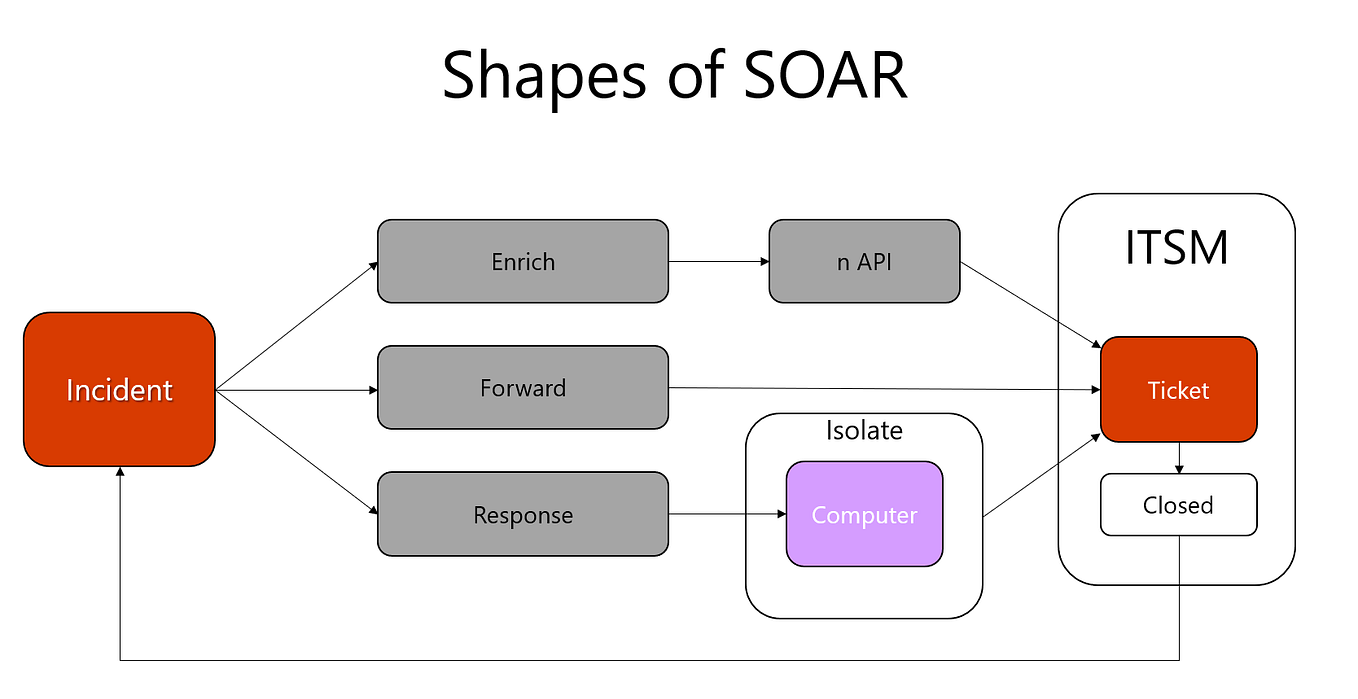 Shapes of SOAR

Incident

Enrich

n API

Forward

Response

Isolate

Computer

ITSM

Ticket

Closed